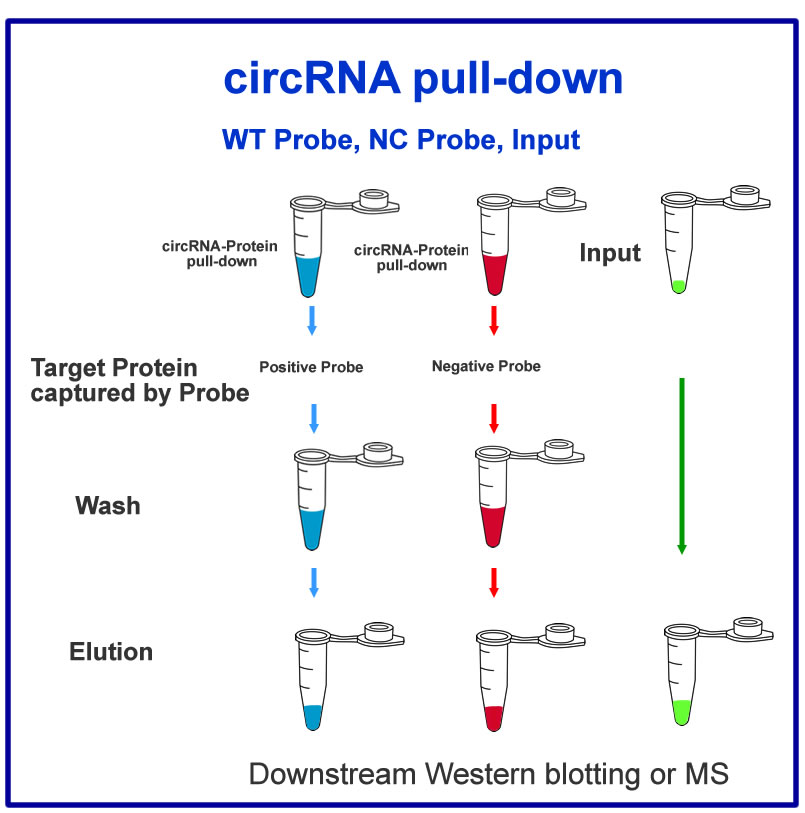 circRNA pull-down

WT Probe, NC Probe, Input

circRNA-Protein pull-down

circRNA-Protein pull-down

Input

Target Protein captured by Probe

Positive Probe

Negative Probe

Wash

Elution

Downstream Western blotting or MS